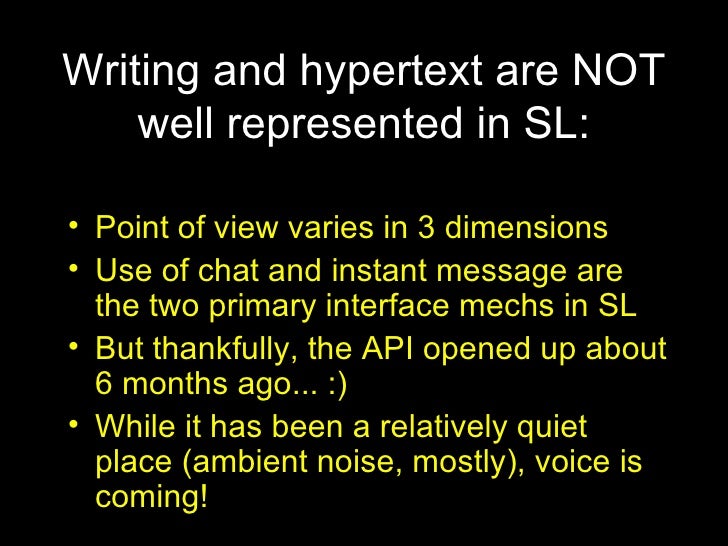 Writing and hypertext are NOT well represented in SL:

• Point of view varies in 3 dimensions
• Use of chat and instant message are the two primary interface mechs in SL
• But thankfully, the API opened up about 6 months ago... :)
• While it has been a relatively quiet place (ambient noise, mostly), voice is coming!